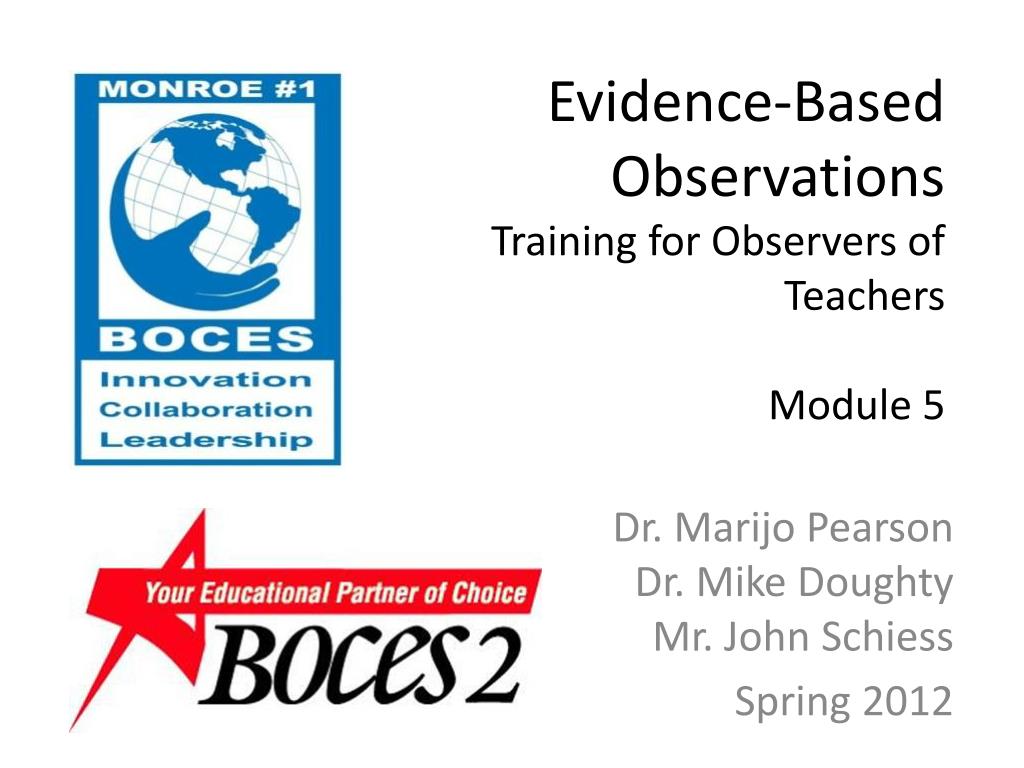 MONROE #1

BOCES

Innovation
Collaboration
Leadership

Evidence-Based Observations
Training for Observers of Teachers

Module 5

Your Educational Partner of Choice
BOCES 2

Dr. Marijo Pearson
Dr. Mike Doughty
Mr. John Schiess

Spring 2012